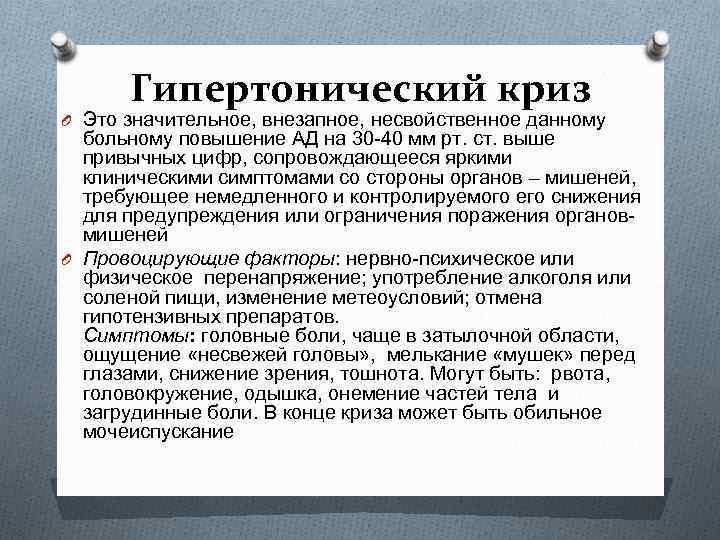 Гипертонический криз

Это значительное, внезапное, несвойственное данному больному повышение АД на 30-40 мм рт. ст. выше привычных цифр, сопровождающееся яркими клиническими симптомами со стороны органов – мишеней, требующее немедленного и контролируемого его снижения для предупреждения или ограничения поражения органов-мишеней

Провоцирующие факторы: нервно-психическое или физическое перенапряжение; употребление алкоголя или соленой пищи, изменение метеоусловий; отмена гипотензивных препаратов.
Симптомы: головные боли, чаще в затылочной области, ощущение «несвежей головы», мелькание «мушек» перед глазами, снижение зрения, тошнота. Могут быть: рвота, головокружение, одышка, онемение частей тела и загрудинные боли. В конце криза может быть обильное мочеиспускание